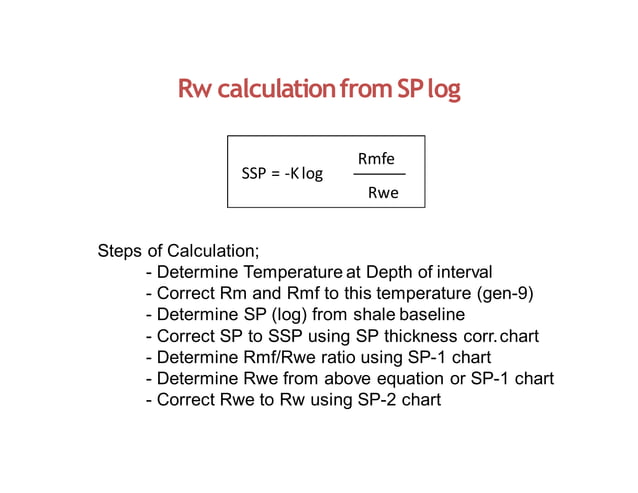 Rw calculation from SP log

$SSP = -K \log \frac{Rmfe}{Rwe}$

Steps of Calculation;
- Determine Temperature at Depth of interval
- Correct Rm and Rmf to this temperature (gen-9)
- Determine SP (log) from shale baseline
- Correct SP to SSP using SP thickness corr. chart
- Determine Rmf/Rwe ratio using SP-1 chart
- Determine Rwe from above equation or SP-1 chart
- Correct Rwe to Rw using SP-2 chart